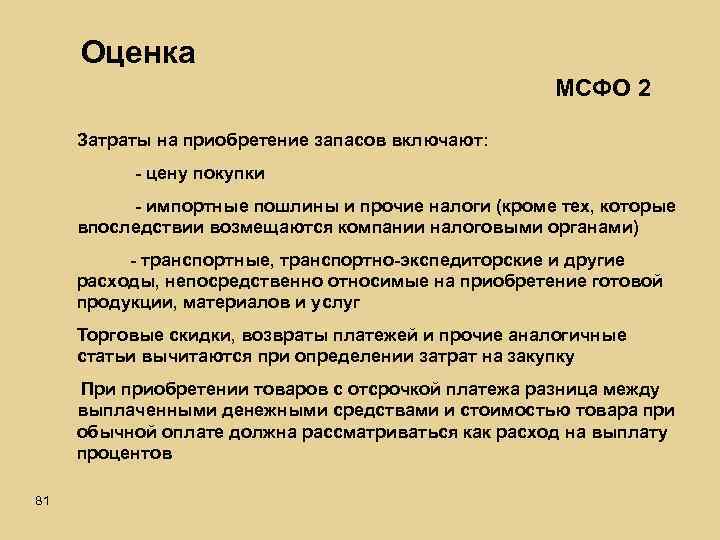 Оценка

МСФО 2

Затраты на приобретение запасов включают:

- цену покупки

- импортные пошлины и прочие налоги (кроме тех, которые впоследствии возмещаются компании налоговыми органами)

- транспортные, транспортно-экспедиторские и другие расходы, непосредственно относимые на приобретение готовой продукции, материалов и услуг

Торговые скидки, возвраты платежей и прочие аналогичные статьи вычитаются при определении затрат на закупку

При приобретении товаров с отсрочкой платежа разница между выплаченными денежными средствами и стоимостью товара при обычной оплате должна рассматриваться как расход на выплату процентов

81